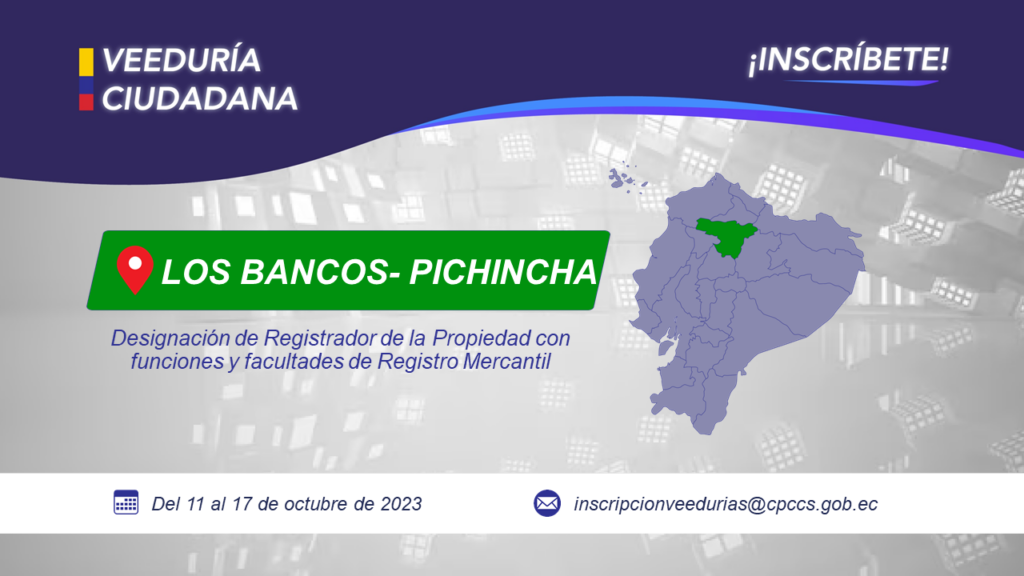 VEEDURÍA CIUDADANA

¡INSCRÍBETE!

LOS BANCOS- PICHINCHA

Designación de Registrador de la Propiedad con funciones y facultades de Registro Mercantil

Del 11 al 17 de octubre de 2023

inscripcionveedurias@cpccs.gob.ec